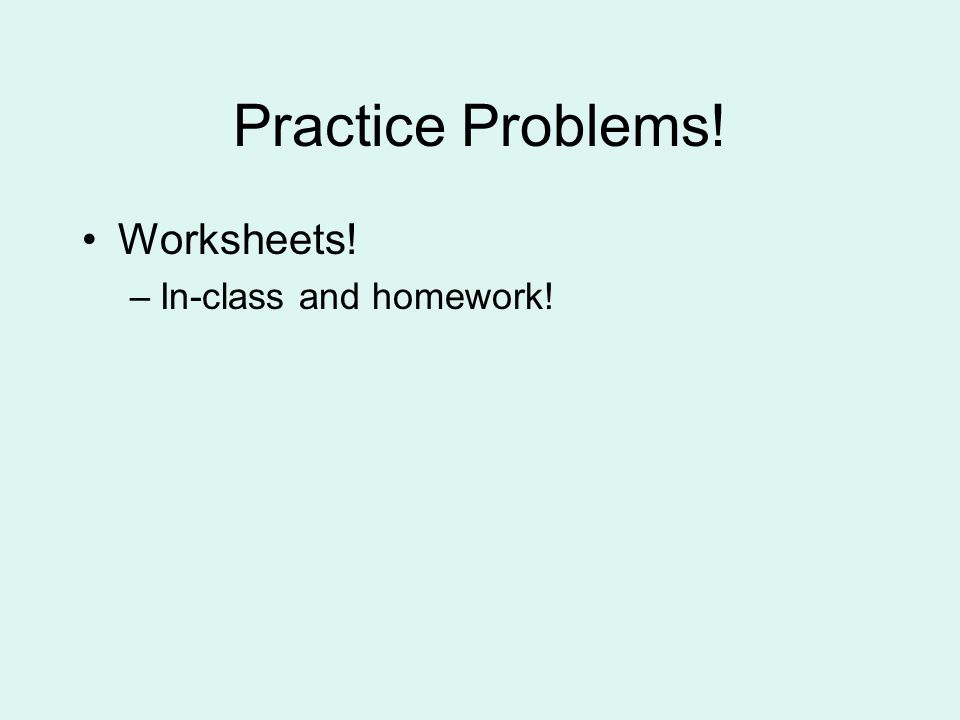 Practice Problems!

• Worksheets!
– In-class and homework!